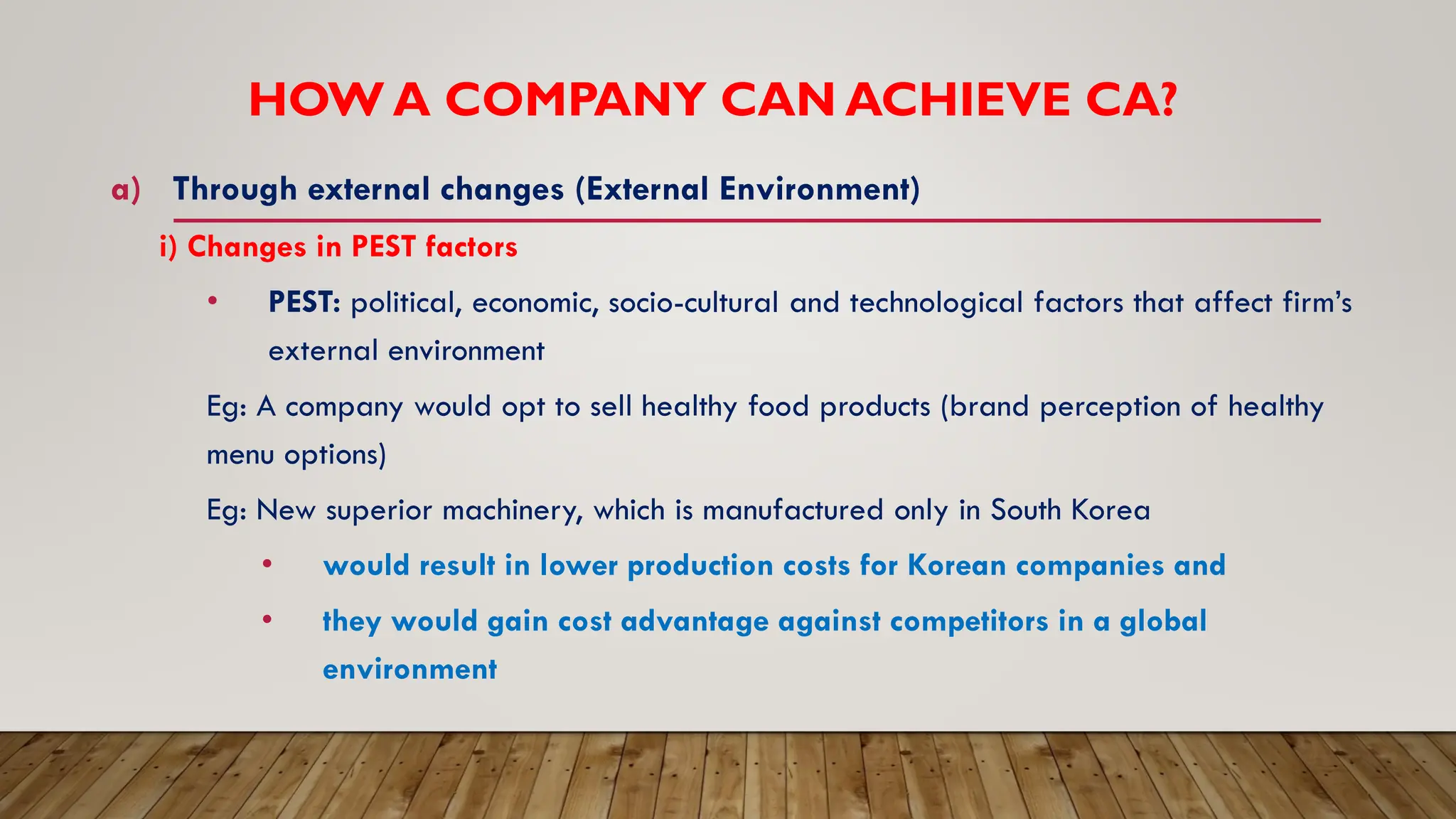 HOW A COMPANY CAN ACHIEVE CA?

a) Through external changes (External Environment)

i) Changes in PEST factors

• PEST: political, economic, socio-cultural and technological factors that affect firm's external environment

Eg: A company would opt to sell healthy food products (brand perception of healthy menu options)

Eg: New superior machinery, which is manufactured only in South Korea

• would result in lower production costs for Korean companies and

• they would gain cost advantage against competitors in a global environment